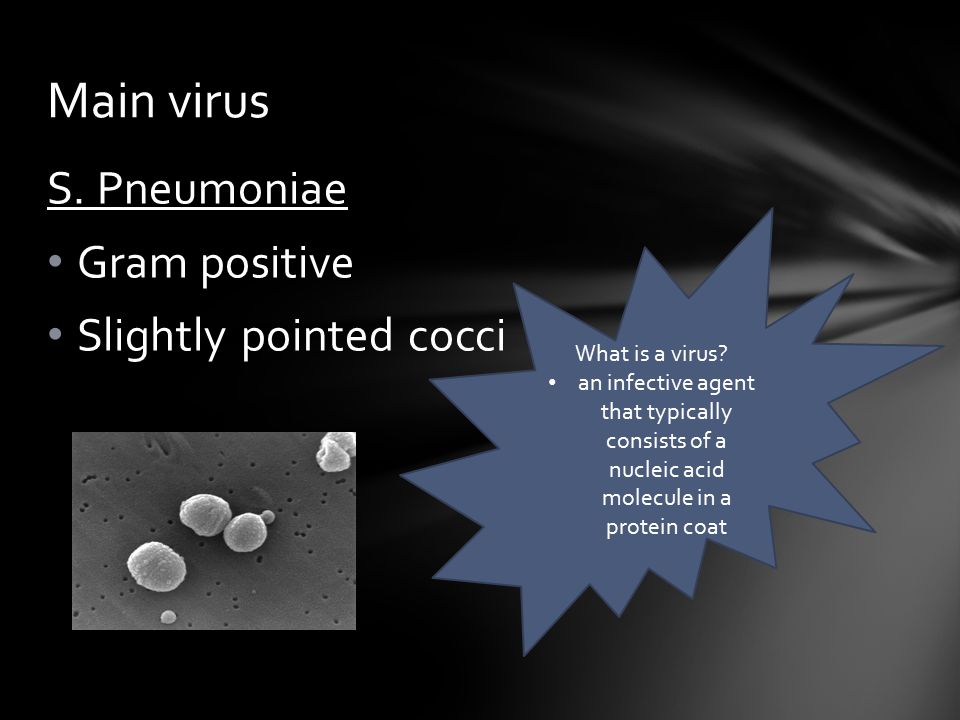 Main virus

S. Pneumoniae

• Gram positive
• Slightly pointed cocci

What is a virus?
• an infective agent that typically consists of a nucleic acid molecule in a protein coat